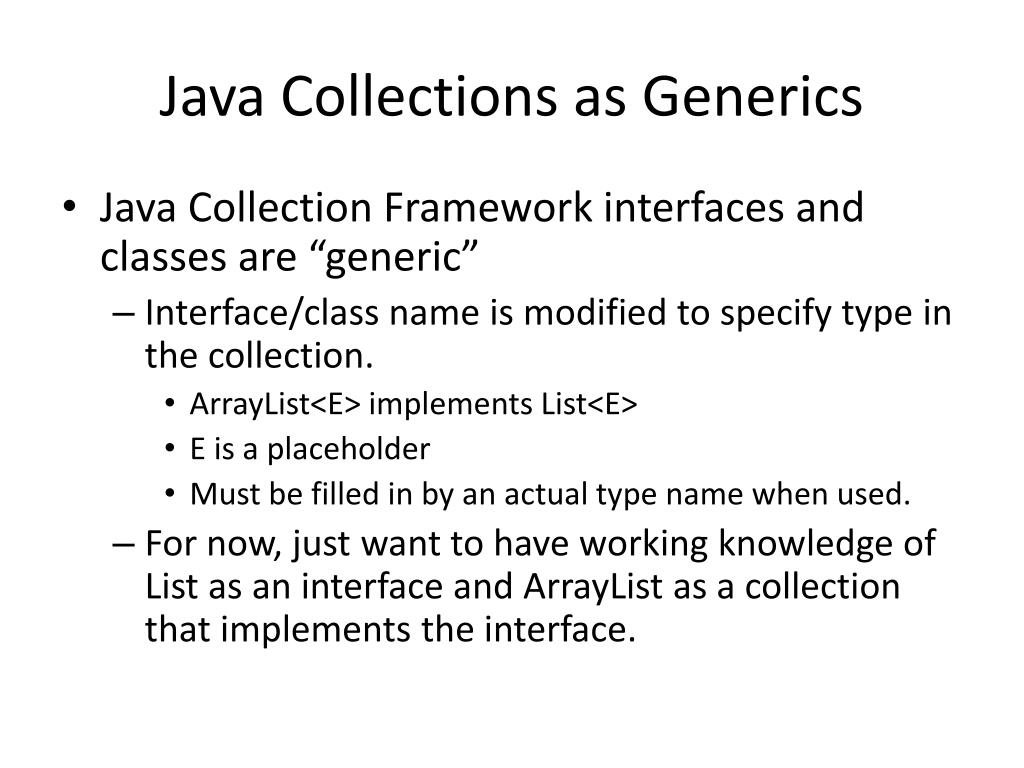 Java Collections as Generics

• Java Collection Framework interfaces and classes are “generic”
– Interface/class name is modified to specify type in the collection.
• ArrayList<E> implements List<E>
• E is a placeholder
• Must be filled in by an actual type name when used.
– For now, just want to have working knowledge of List as an interface and ArrayList as a collection that implements the interface.